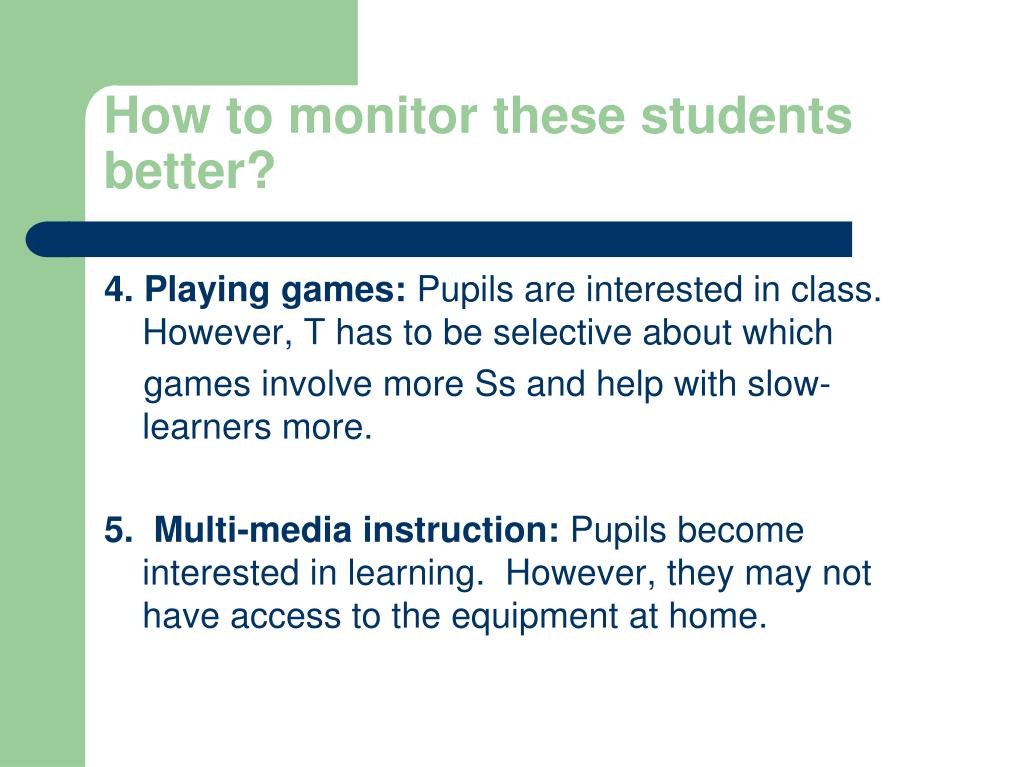 How to monitor these students better?

4. Playing games: Pupils are interested in class. However, T has to be selective about which games involve more Ss and help with slow-learners more.

5. Multi-media instruction: Pupils become interested in learning. However, they may not have access to the equipment at home.